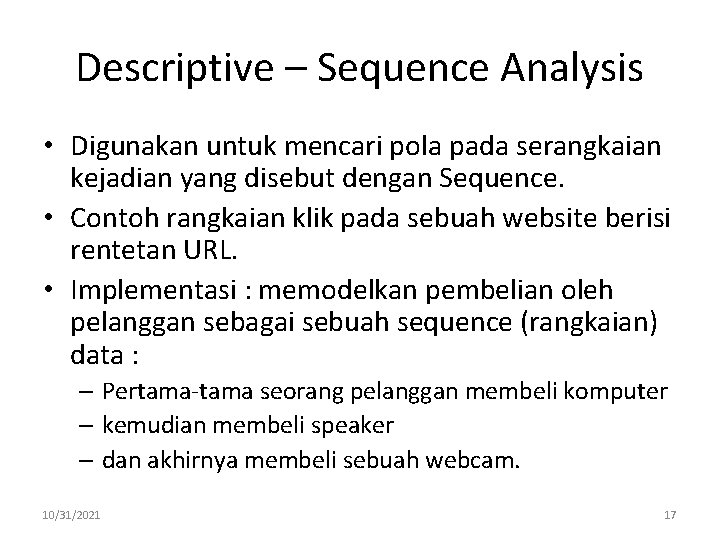 Descriptive – Sequence Analysis

• Digunakan untuk mencari pola pada serangkaian kejadian yang disebut dengan Sequence.
• Contoh rangkaian klik pada sebuah website berisi rentetan URL.
• Implementasi : memodelkan pembelian oleh pelanggan sebagai sebuah sequence (rangkaian) data :
– Pertama-tama seorang pelanggan membeli komputer
– kemudian membeli speaker
– dan akhirnya membeli sebuah webcam.

10/31/2021

17